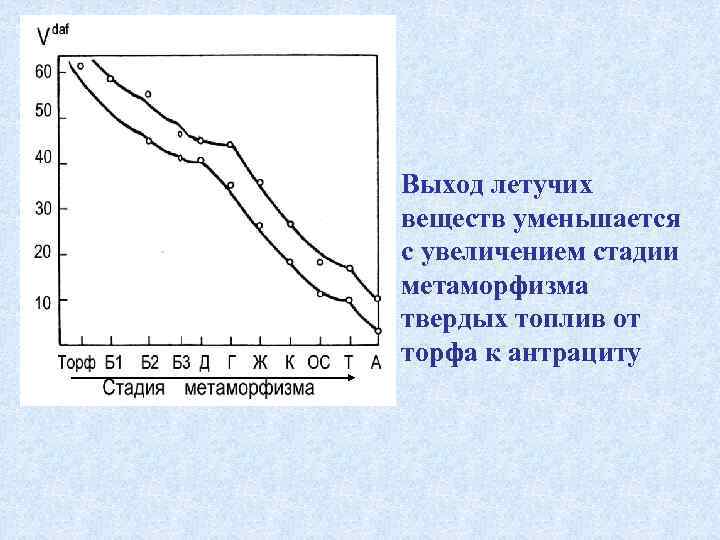 $V^{daf}$

60
50
40
30
20
10

Торф Б1 Б2 Б3 Д Г Ж К ОС Т А

Стадия метаморфизма

Выход летучих веществ уменьшается с увеличением стадии метаморфизма твердых топлив от торфа к антрациту